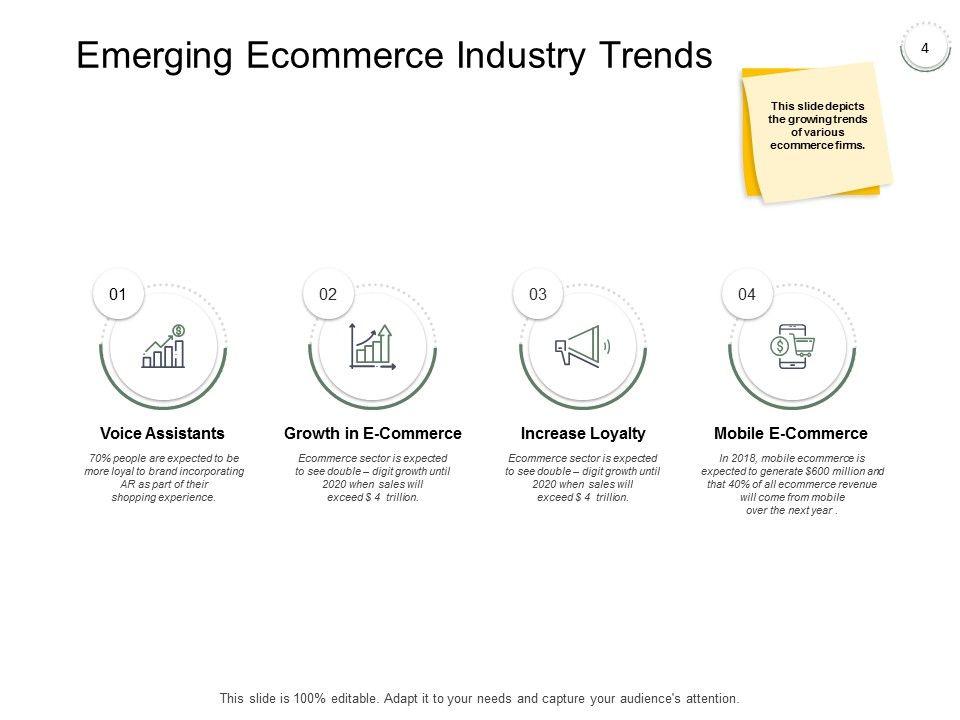 Emerging Ecommerce Industry Trends

4

This slide depicts the growing trends of various ecommerce firms.

01

Voice Assistants

70% people are expected to be more loyal to brand incorporating AR as part of their shopping experience.

02

Growth in E-Commerce

Ecommerce sector is expected to see double – digit growth until 2020 when sales will exceed $ 4 trillion.

03

Increase Loyalty

Ecommerce sector is expected to see double – digit growth until 2020 when sales will exceed $ 4 trillion.

04

Mobile E-Commerce

In 2018, mobile ecommerce is expected to generate $600 million and that 40% of all ecommerce revenue will come from mobile over the next year .

This slide is 100% editable. Adapt it to your needs and capture your audience's attention.